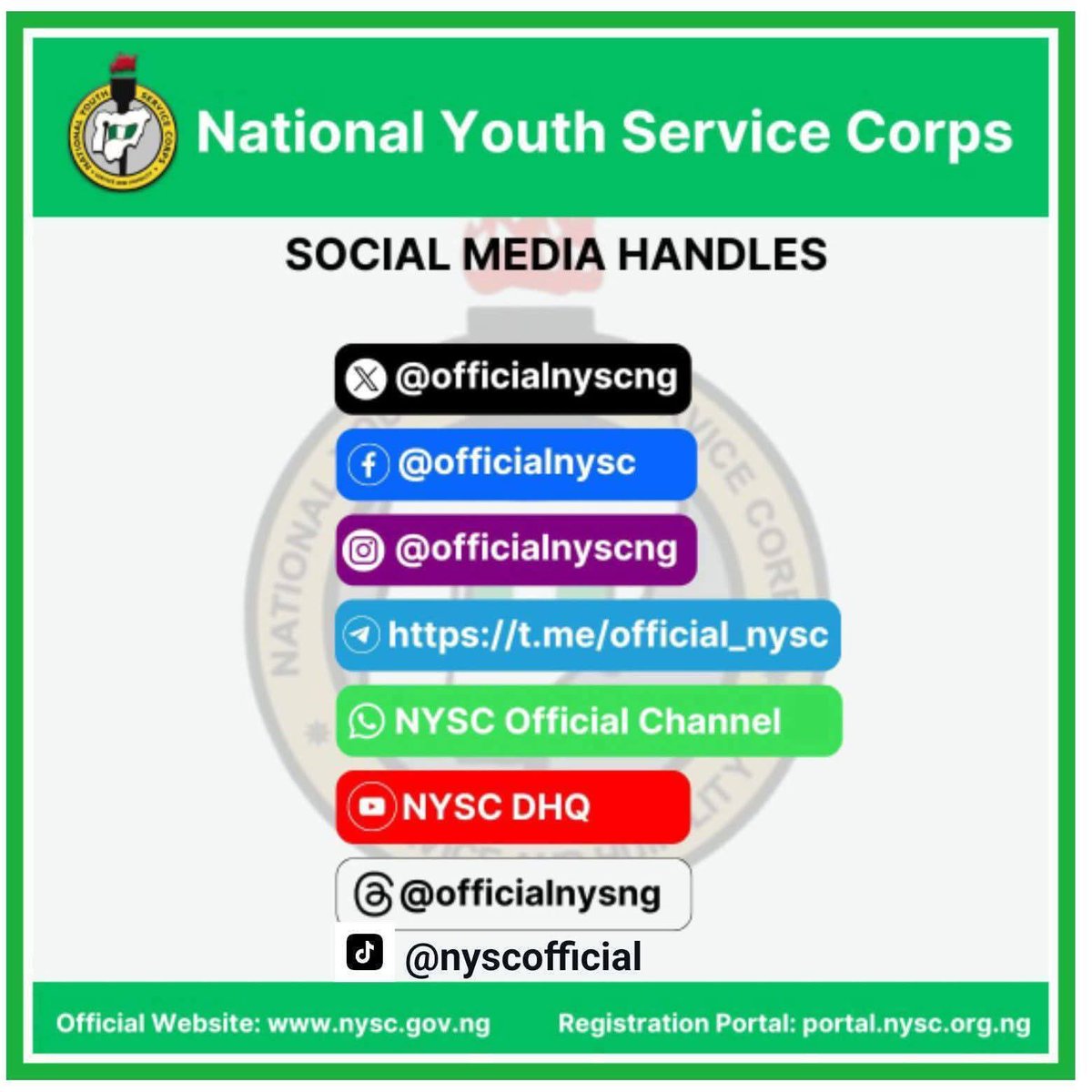 NATIONAL YOUTH SERVICE CORPS

National Youth Service Corps

SOCIAL MEDIA HANDLES

@officialnyscng

@officialnysc

@officialnyscng

https://t.me/official_nysc

NYSC Official Channel

NYSC DHQ

@officialnysng

@nyscofficial

Official Website: www.nysc.gov.ng

Registration Portal: portal.nysc.org.ng